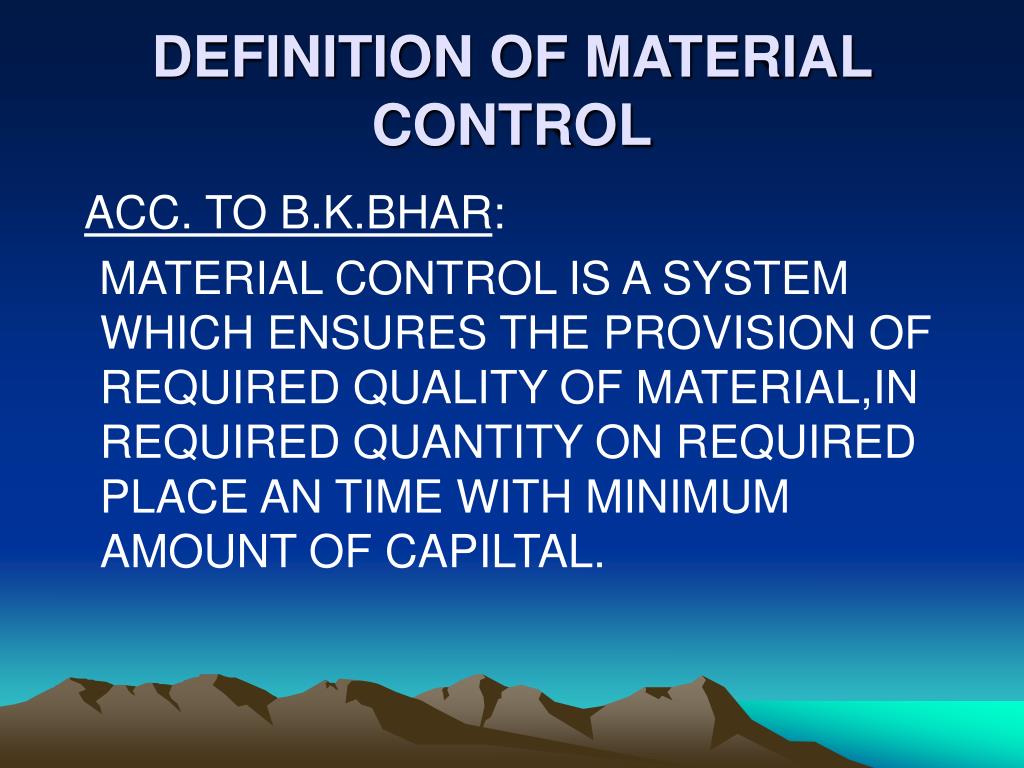 DEFINITION OF MATERIAL CONTROL

ACC. TO B.K.BHAR:

MATERIAL CONTROL IS A SYSTEM WHICH ENSURES THE PROVISION OF REQUIRED QUALITY OF MATERIAL,IN REQUIRED QUANTITY ON REQUIRED PLACE AN TIME WITH MINIMUM AMOUNT OF CAPILTAL.